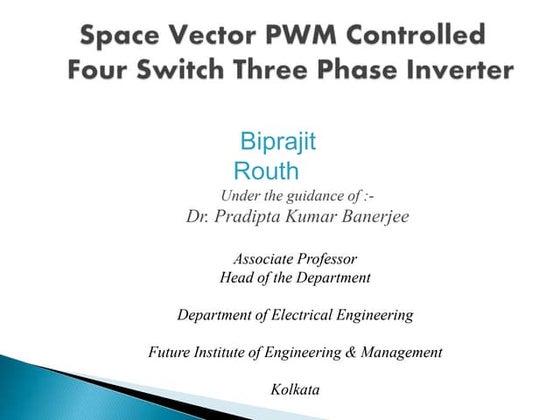 Space Vector PWM Controlled Four Switch Three Phase Inverter

Biprajit Routh

Under the guidance of :-

Dr. Pradipta Kumar Banerjee

Associate Professor
Head of the Department

Department of Electrical Engineering

Future Institute of Engineering & Management

Kolkata